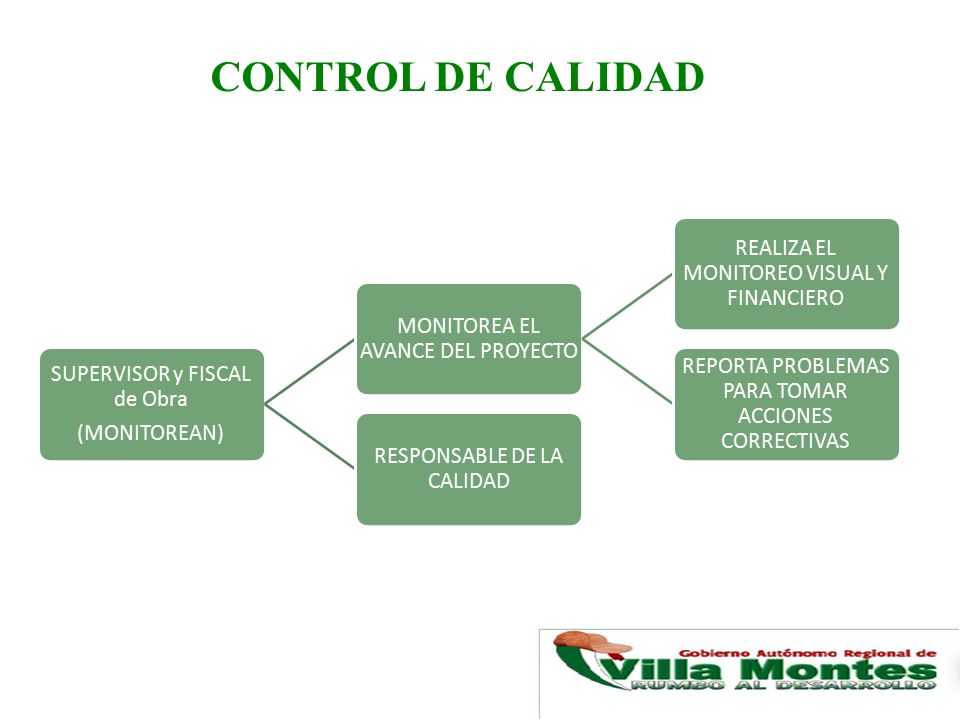 CONTROL DE CALIDAD

SUPERVISOR y FISCAL de Obra
(MONITOREAN)

MONITOREA EL AVANCE DEL PROYECTO

RESPONSABLE DE LA CALIDAD

REALIZA EL MONITOREO VISUAL Y FINANCIERO

REPORTA PROBLEMAS PARA TOMAR ACCIONES CORRECTIVAS

Gobierno Autónomo Regional de
Villa Montes
RUMBO AL DESARROLLO